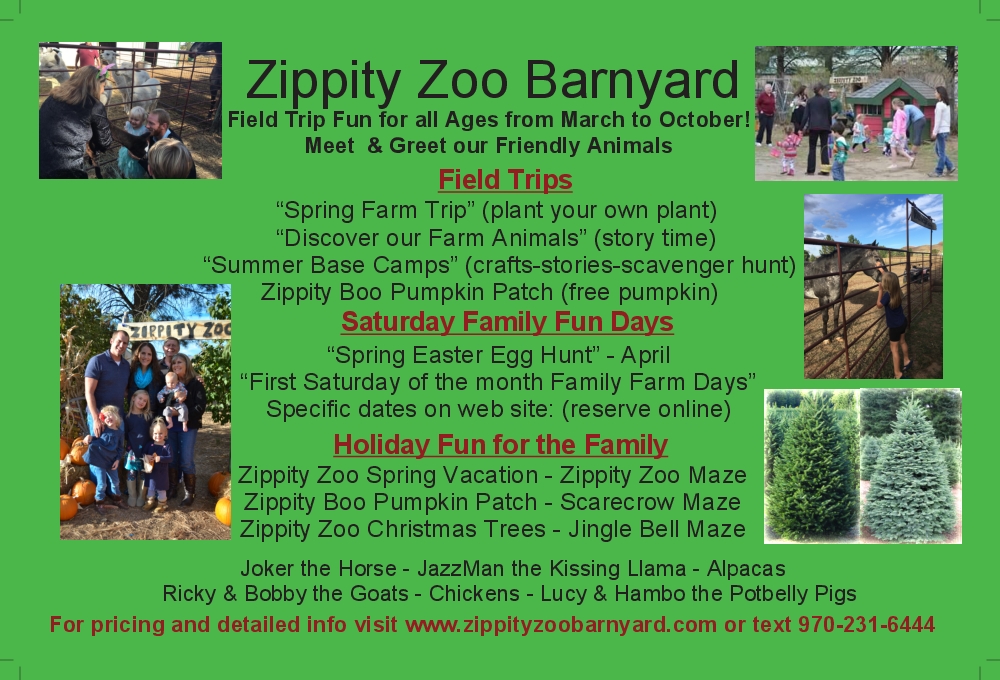 Zippity Zoo Barnyard

Field Trip Fun for all Ages from March to October!
Meet & Greet our Friendly Animals

Field Trips

“Spring Farm Trip” (plant your own plant)
“Discover our Farm Animals” (story time)
“Summer Base Camps” (crafts-stories-scavenger hunt)
Zippity Boo Pumpkin Patch (free pumpkin)

Saturday Family Fun Days

“Spring Easter Egg Hunt” - April
“First Saturday of the month Family Farm Days”
Specific dates on web site: (reserve online)

Holiday Fun for the Family

Zippity Zoo Spring Vacation - Zippity Zoo Maze
Zippity Boo Pumpkin Patch - Scarecrow Maze
Zippity Zoo Christmas Trees - Jingle Bell Maze

Joker the Horse - JazzMan the Kissing Llama - Alpacas
Ricky & Bobby the Goats - Chickens - Lucy & Hambo the Potbelly Pigs

For pricing and detailed info visit www.zippityzoobarnyard.com or text 970-231-6444

ZIPPITY ZOO